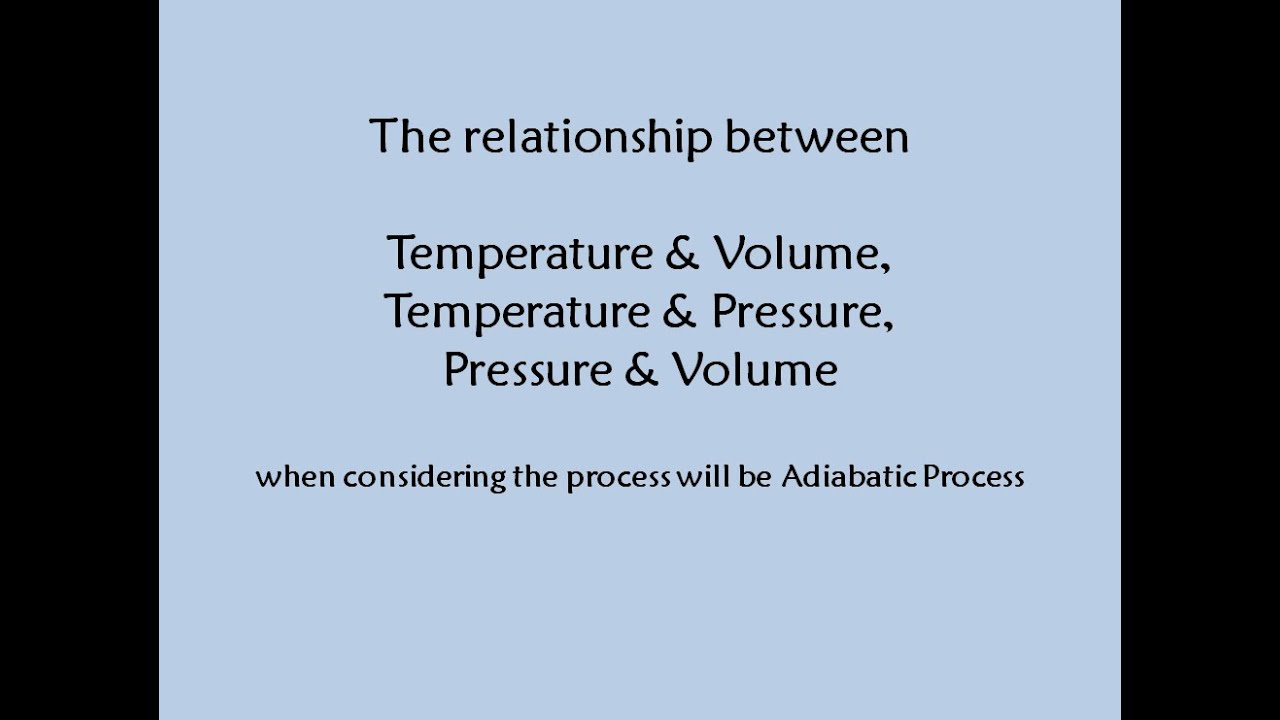 The relationship between

Temperature & Volume,
Temperature & Pressure,
Pressure & Volume

when considering the process will be Adiabatic Process